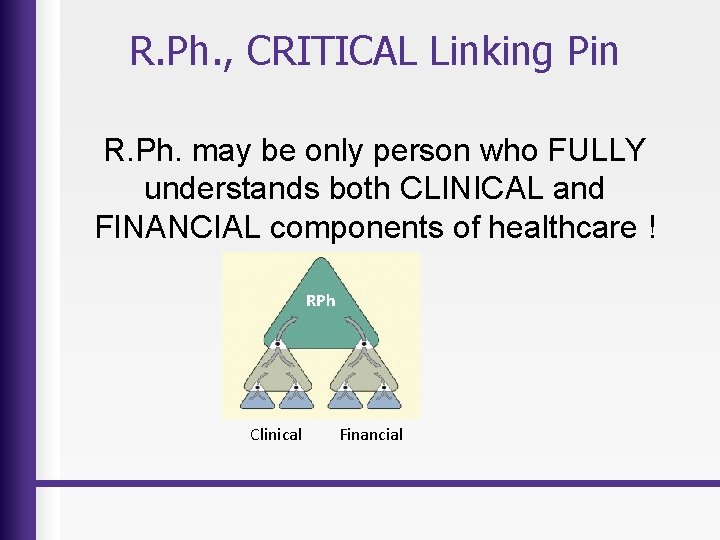 R.Ph., CRITICAL Linking Pin

R.Ph. may be only person who FULLY understands both CLINICAL and FINANCIAL components of healthcare !

RPh

Clinical

Financial